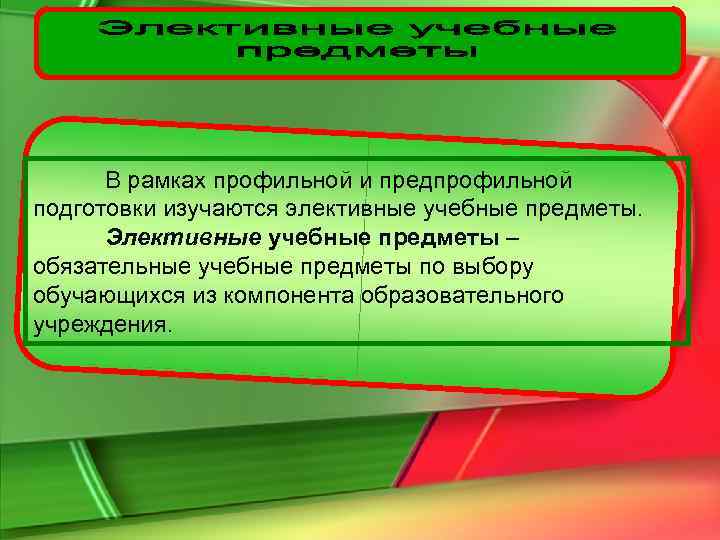 Элективные учебные предметы

В рамках профильной и предпрофильной подготовки изучаются элективные учебные предметы.

Элективные учебные предметы – обязательные учебные предметы по выбору обучающихся из компонента образовательного учреждения.